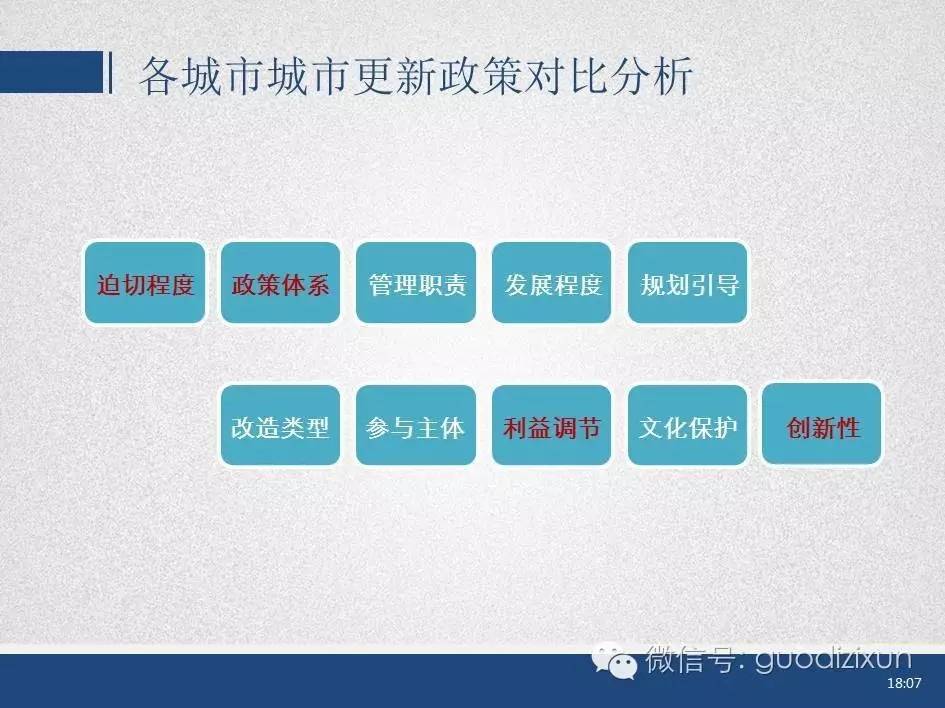 各城市城市更新政策对比分析

迫切程度
政策体系
管理职责
发展程度
规划引导

改造类型
参与主体
利益调节
文化保护
创新性

微信号: guodizixun

18:07